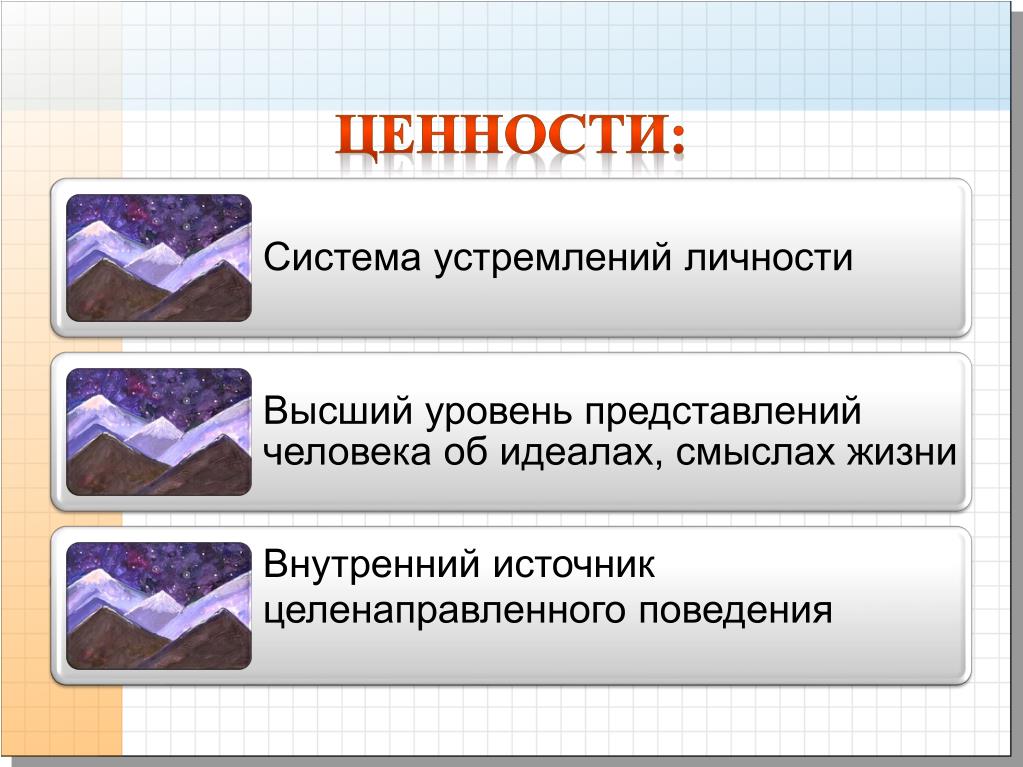 ЦЕННОСТИ:

Система устремлений личности

Высший уровень представлений человека об идеалах, смыслах жизни

Внутренний источник целенаправленного поведения